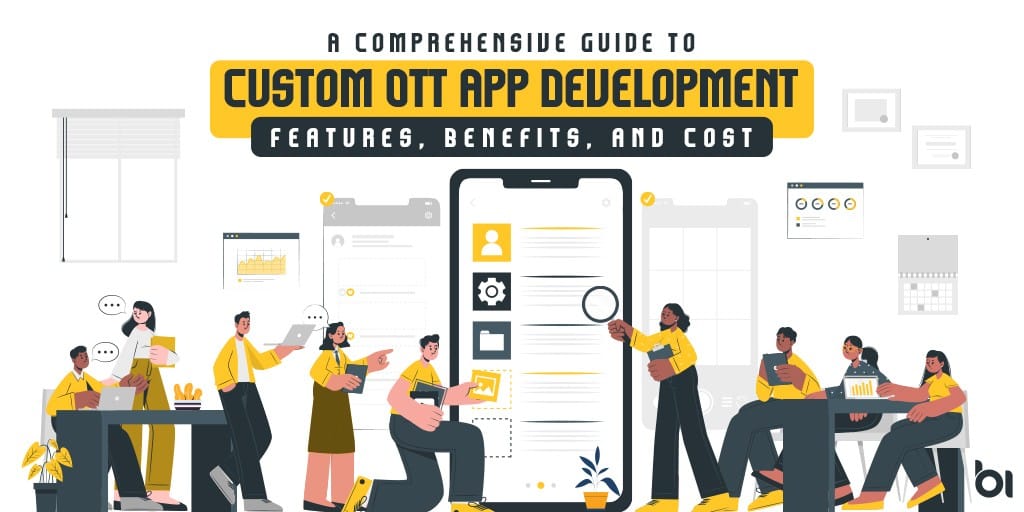 A COMPREHENSIVE GUIDE TO
CUSTOM OTT APP DEVELOPMENT
FEATURES, BENEFITS, AND COST

bi